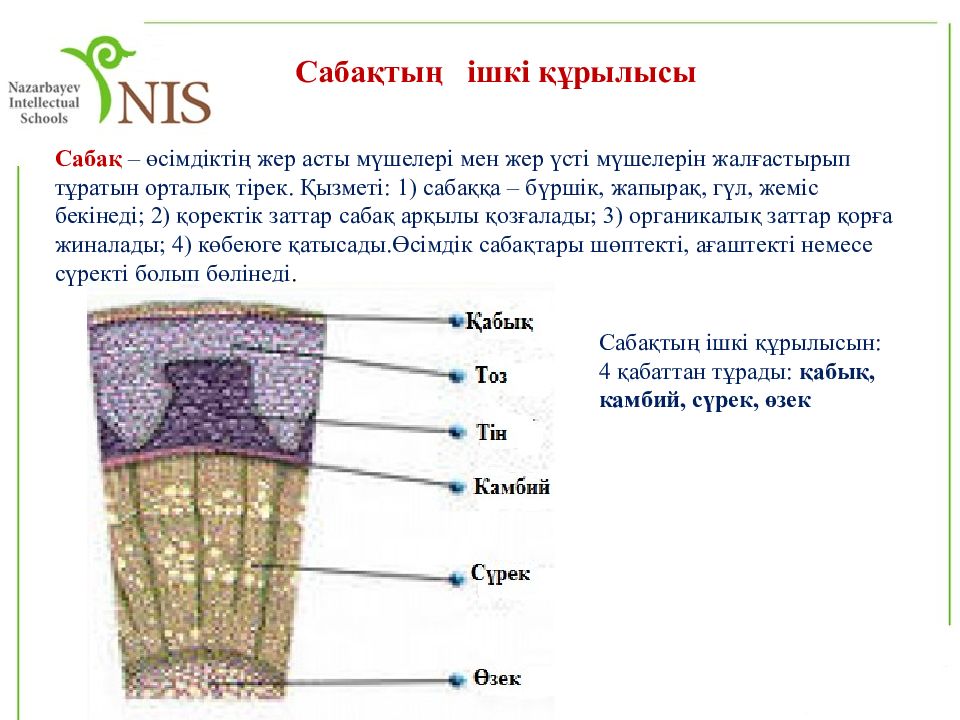 Nazarbayev Intellectual Schools NIS

Сабақтың ішкі құрылысы

Сабақ – өсімдіктің жер асты мүшелері мен жер үсті мүшелерін жалғастырып тұратын орталық тірек. Қызметі: 1) сабаққа – бүршік, жапырақ, гүл, жеміс бекінеді; 2) қоректік заттар сабақ арқылы қозғалады; 3) органикалық заттар қорға жиналады; 4) көбеюге қатысады.Өсімдік сабақтары шөптекті, ағаштекті немесе сүректі болып бөлінеді.

Қабық
Тоз
Тін
Камбий
Сүрек
Өзек

Сабақтың ішкі құрылысын: 4 қабаттан тұрады: қабық, камбий, сүрек, өзек